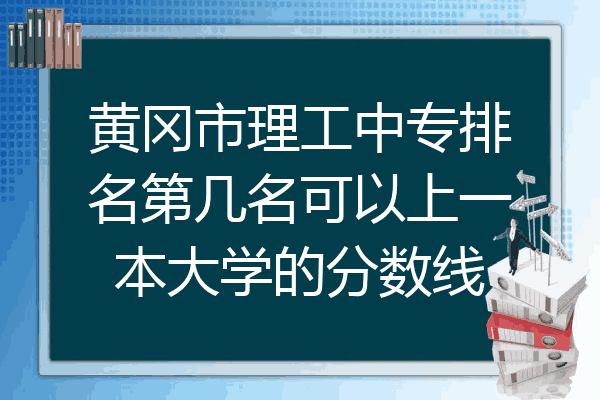 黄冈市理工中专排名第几名可以上一本大学的分数线